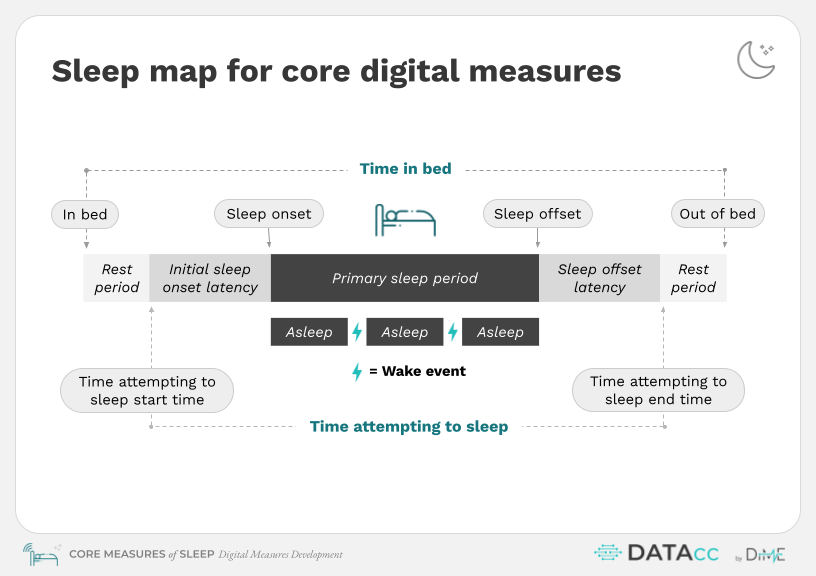 Sleep map for core digital measures

Time in bed

In bed

Sleep onset

Sleep offset

Out of bed

Rest period

Initial sleep onset latency

Primary sleep period

Sleep offset latency

Rest period

Asleep

Asleep

Asleep

= Wake event

Time attempting to sleep start time

Time attempting to sleep end time

Time attempting to sleep

CORE MEASURES of SLEEP Digital Measures Development

DATAcc by DiME